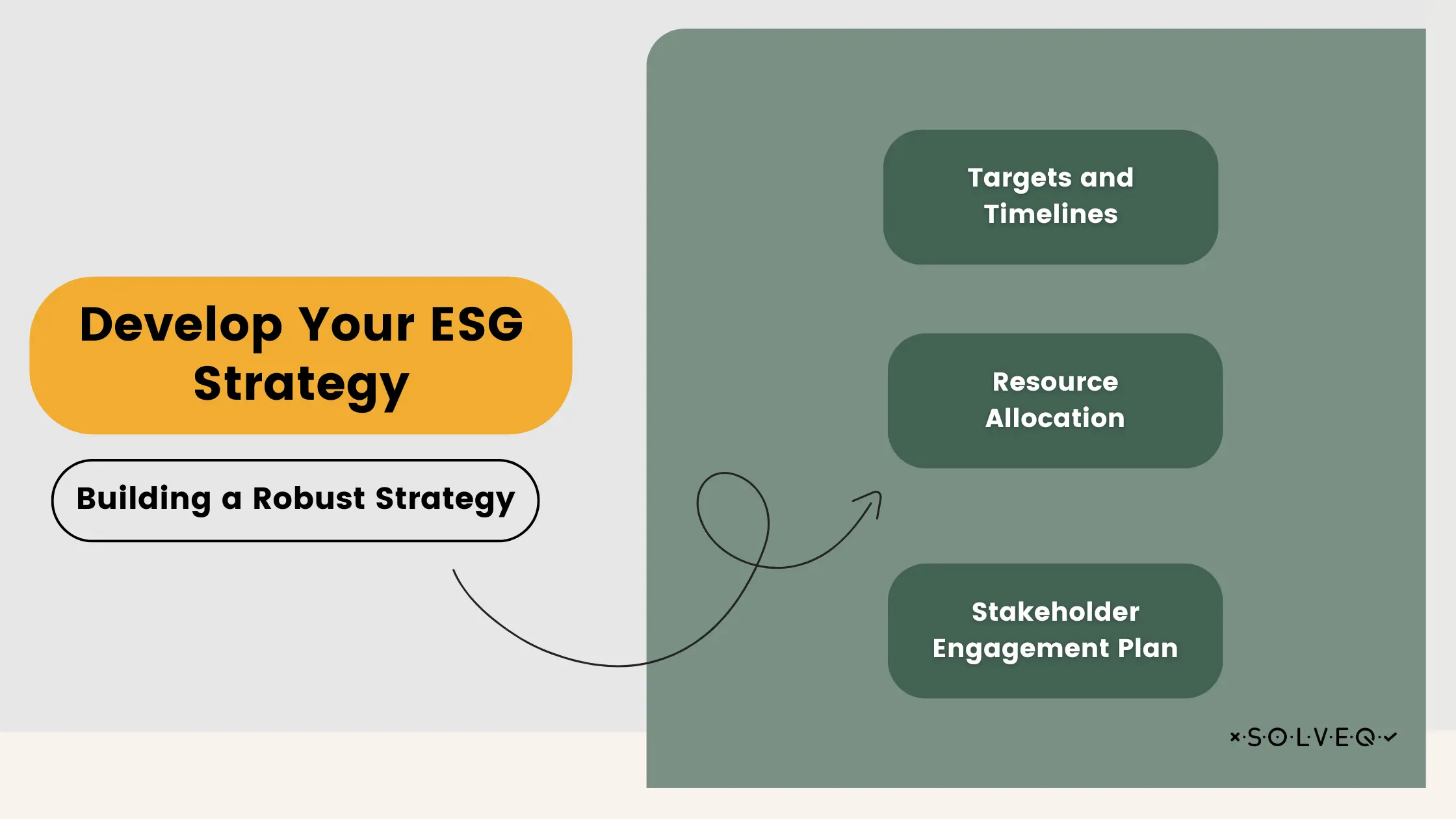 Develop Your ESG Strategy

Building a Robust Strategy

Targets and Timelines

Resource Allocation

Stakeholder Engagement Plan

×·S·O·L·V·E·Q·✓